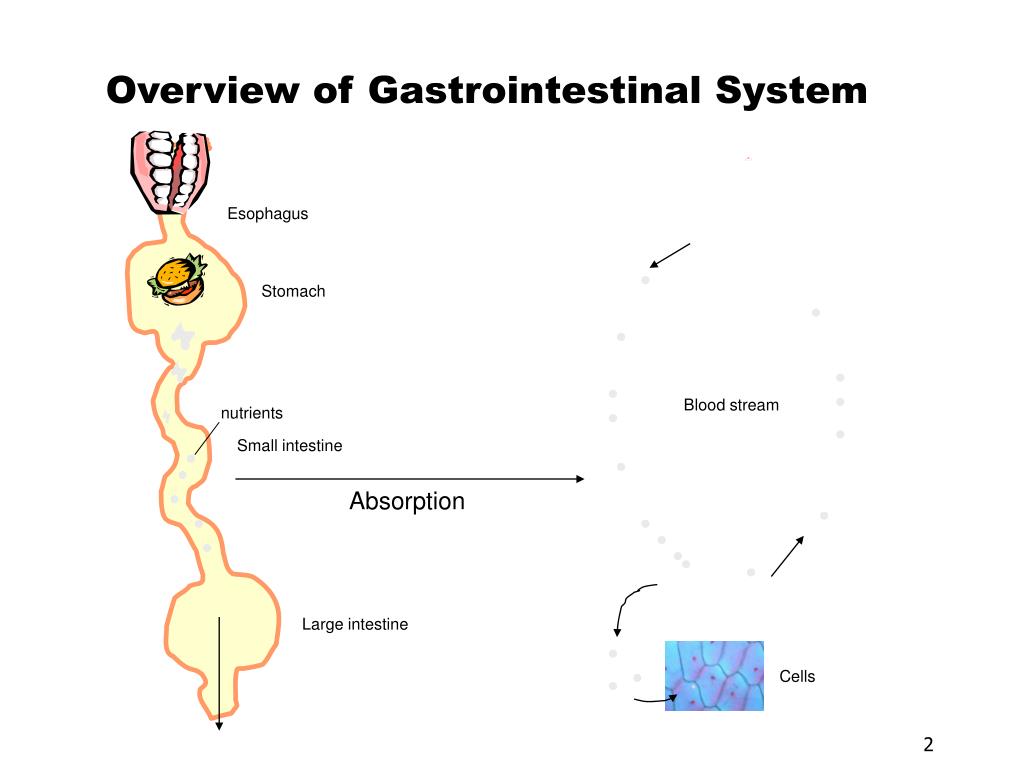 Overview of Gastrointestinal System

Esophagus

Stomach

nutrients

Small intestine

Absorption

Large intestine

Blood stream

Cells

2